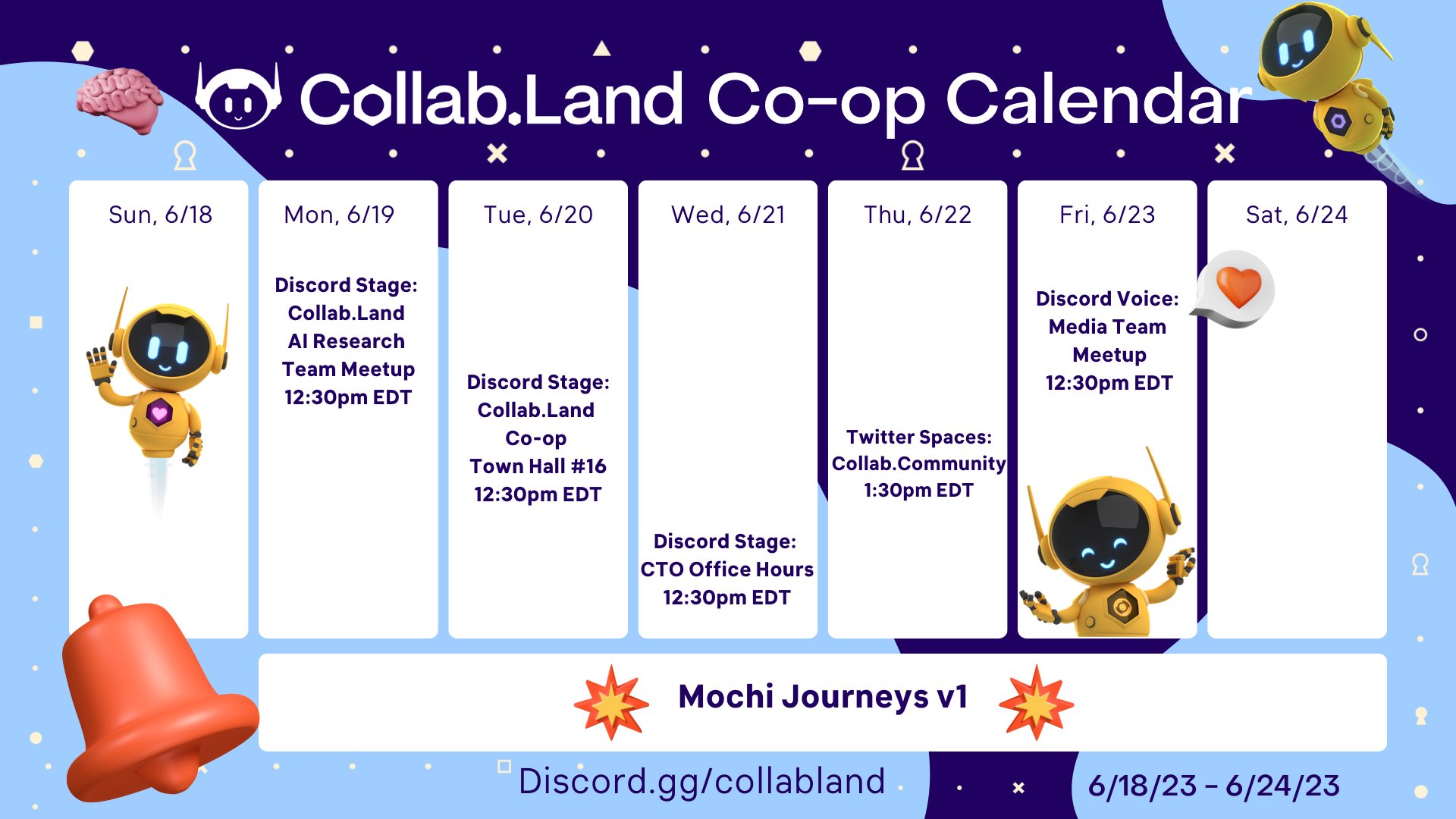 Collab.Land Co-op Calendar

Sun, 6/18

Mon, 6/19

Discord Stage: Collab.Land AI Research Team Meetup 12:30pm EDT

Tue, 6/20

Discord Stage: Collab.Land Co-op Town Hall #16 12:30pm EDT

Wed, 6/21

Discord Stage: CTO Office Hours 12:30pm EDT

Thu, 6/22

Twitter Spaces: Collab.Community 1:30pm EDT

Fri, 6/23

Discord Voice: Media Team Meetup 12:30pm EDT

Sat, 6/24

Mochi Journeys v1

Discord.gg/collabland

6/18/23 - 6/24/23